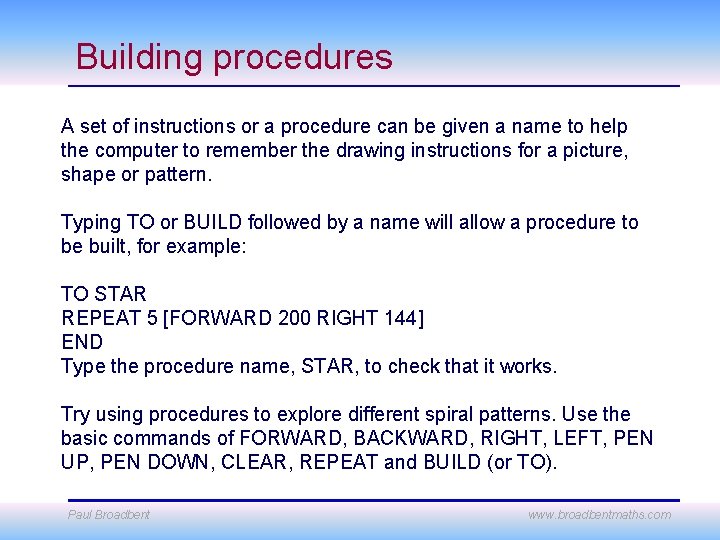 Building procedures

A set of instructions or a procedure can be given a name to help the computer to remember the drawing instructions for a picture, shape or pattern.

Typing TO or BUILD followed by a name will allow a procedure to be built, for example:

TO STAR
REPEAT 5 [FORWARD 200 RIGHT 144]
END
Type the procedure name, STAR, to check that it works.

Try using procedures to explore different spiral patterns. Use the basic commands of FORWARD, BACKWARD, RIGHT, LEFT, PEN UP, PEN DOWN, CLEAR, REPEAT and BUILD (or TO).

Paul Broadbent

www.broadbentmaths.com